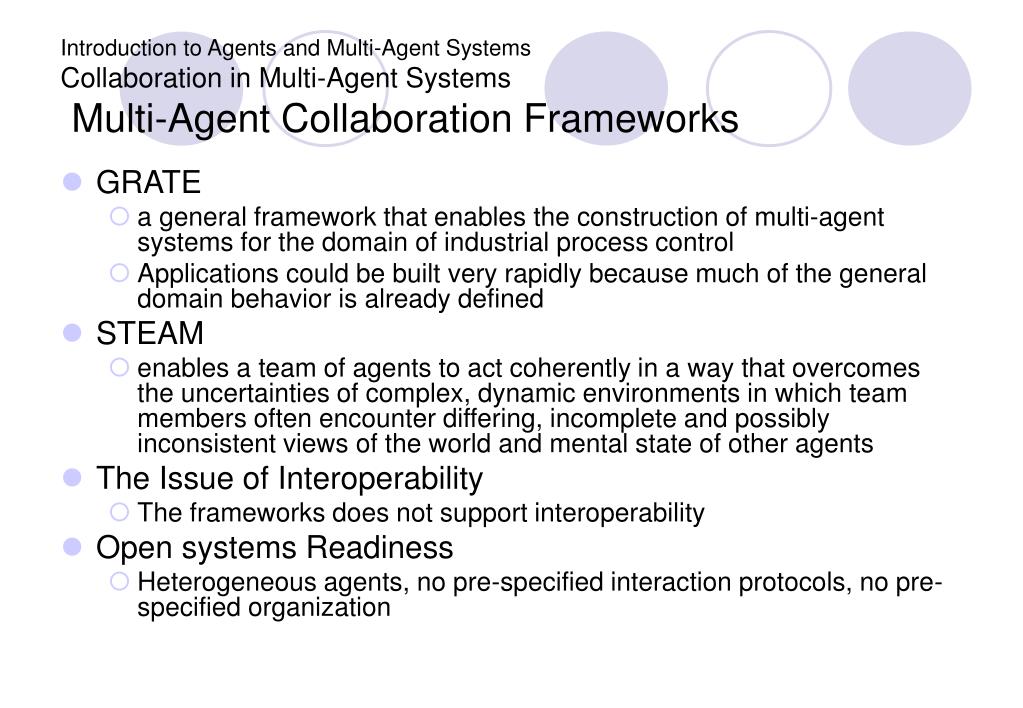 Introduction to Agents and Multi-Agent Systems
Collaboration in Multi-Agent Systems
Multi-Agent Collaboration Frameworks

GRATE
a general framework that enables the construction of multi-agent systems for the domain of industrial process control
Applications could be built very rapidly because much of the general domain behavior is already defined

STEAM
enables a team of agents to act coherently in a way that overcomes the uncertainties of complex, dynamic environments in which team members often encounter differing, incomplete and possibly inconsistent views of the world and mental state of other agents

The Issue of Interoperability
The frameworks does not support interoperability

Open systems Readiness
Heterogeneous agents, no pre-specified interaction protocols, no pre-specified organization